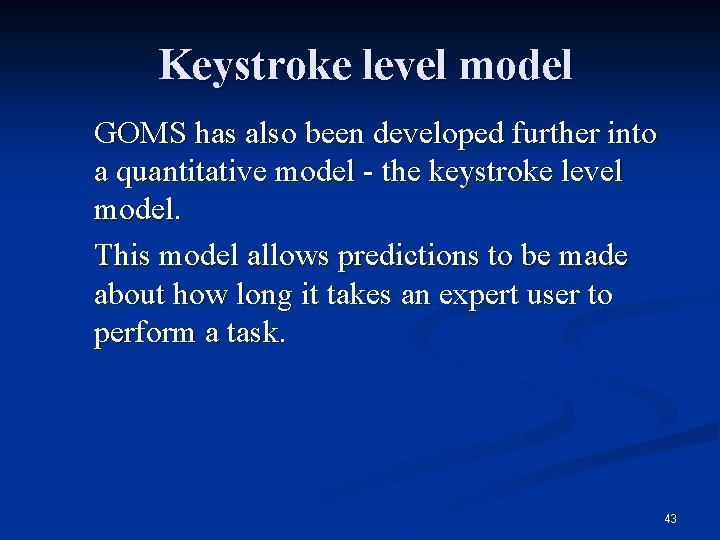 Keystroke level model

GOMS has also been developed further into a quantitative model - the keystroke level model.

This model allows predictions to be made about how long it takes an expert user to perform a task.

43